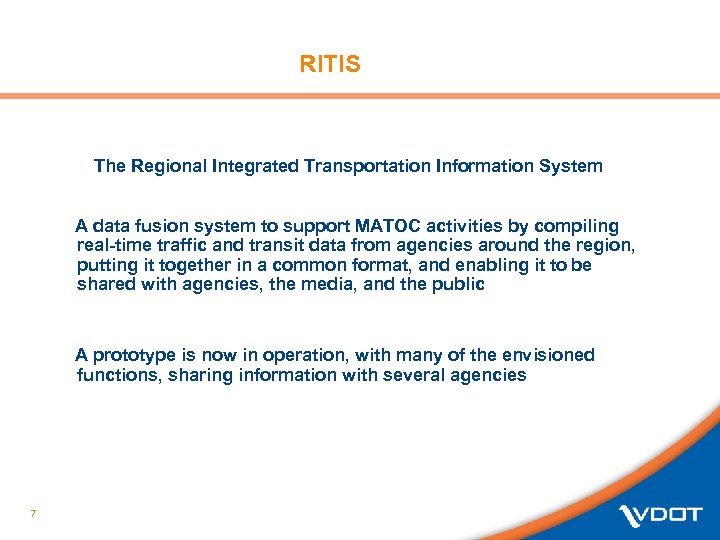 RITIS

The Regional Integrated Transportation Information System

A data fusion system to support MATOC activities by compiling real-time traffic and transit data from agencies around the region, putting it together in a common format, and enabling it to be shared with agencies, the media, and the public

A prototype is now in operation, with many of the envisioned functions, sharing information with several agencies

7

VDOT